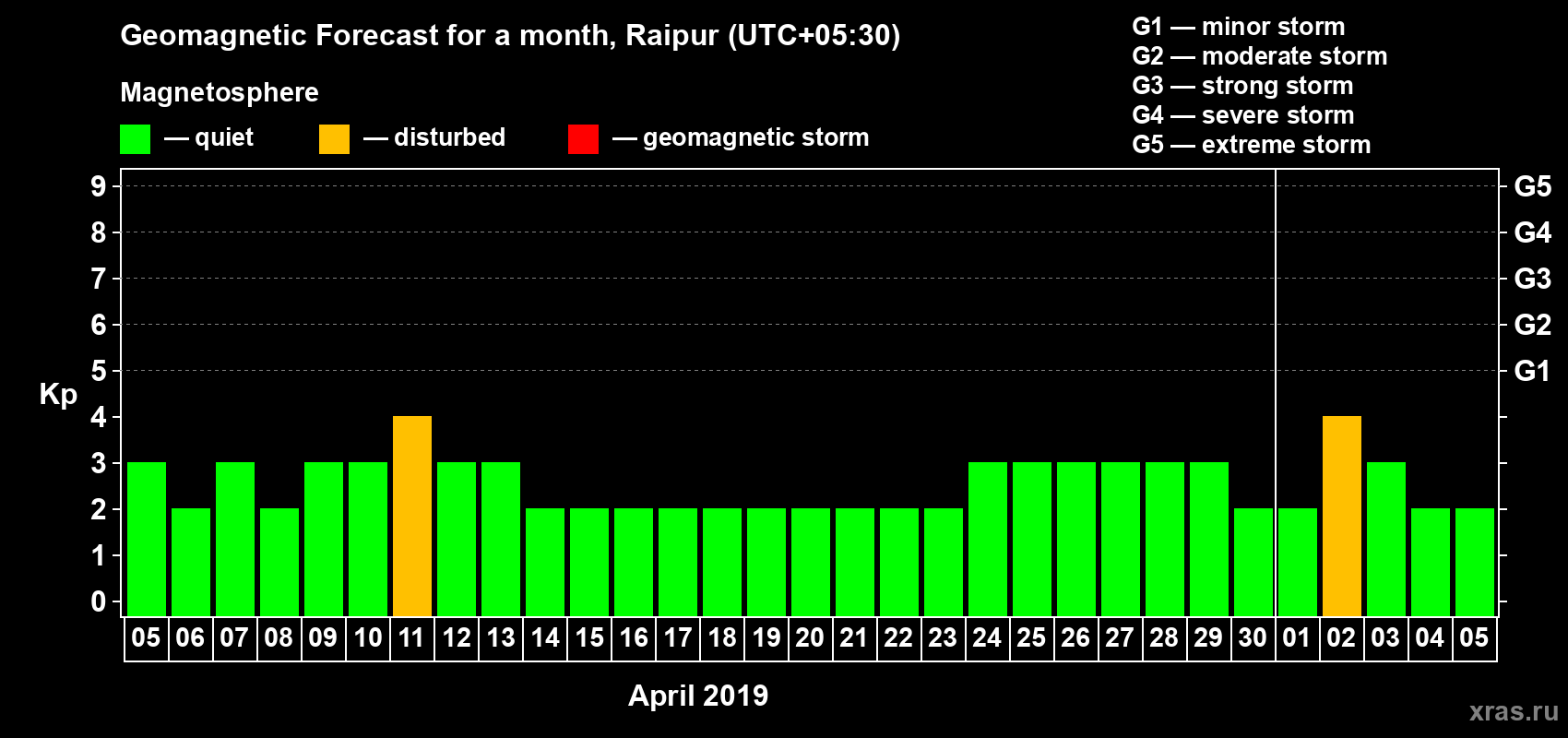 Geomagnetic Forecast for a month, Raipur (UTC+05:30)

Magnetosphere

— quiet — disturbed — geomagnetic storm

G1 — minor storm
G2 — moderate storm
G3 — strong storm
G4 — severe storm
G5 — extreme storm

Kp

9 8 7 6 5 4 3 2 1 0

G5 G4 G3 G2 G1

05 06 07 08 09 10 11 12 13 14 15 16 17 18 19 20 21 22 23 24 25 26 27 28 29 30 01 02 03 04 05

April 2019

xras.ru